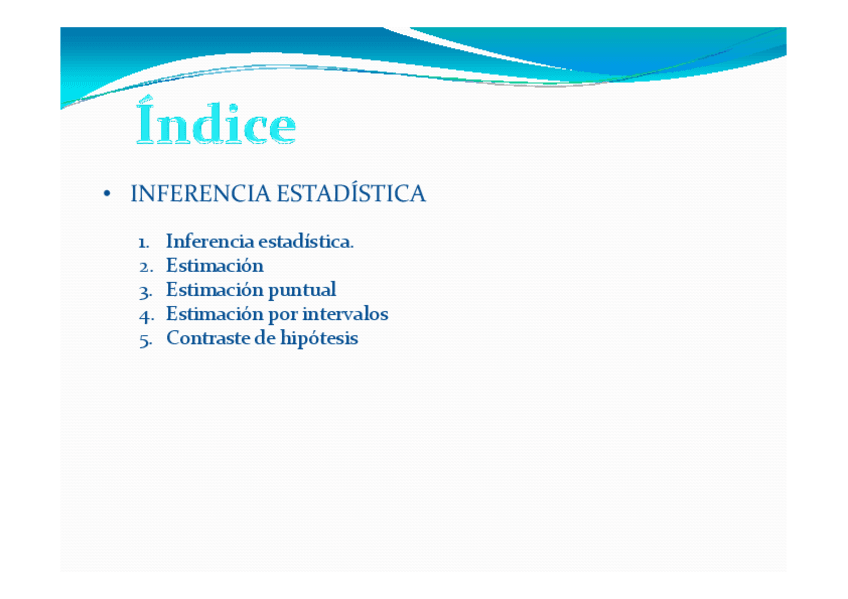 Índice

• INFERENCIA ESTADÍSTICA

1. Inferencia estadística.
2. Estimación
3. Estimación puntual
4. Estimación por intervalos
5. Contraste de hipótesis